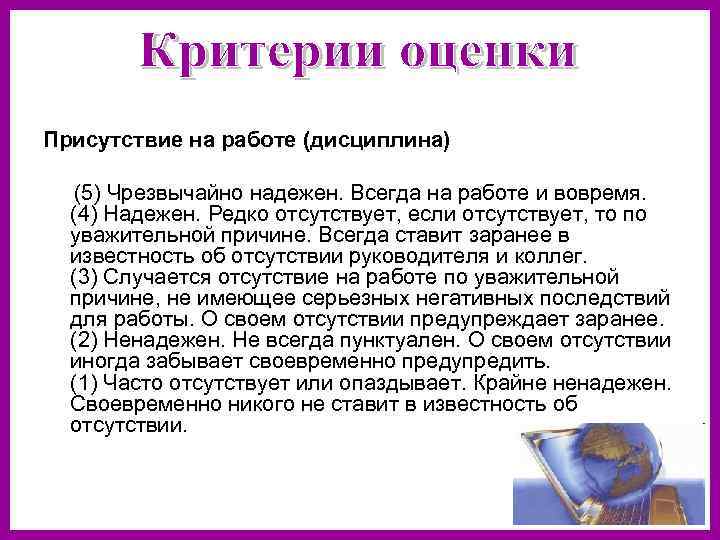 Критерии оценки

Присутствие на работе (дисциплина)

(5) Чрезвычайно надежен. Всегда на работе и вовремя.
(4) Надежен. Редко отсутствует, если отсутствует, то по уважительной причине. Всегда ставит заранее в известность об отсутствии руководителя и коллег.
(3) Случается отсутствие на работе по уважительной причине, не имеющее серьезных негативных последствий для работы. О своем отсутствии предупреждает заранее.
(2) Ненадежен. Не всегда пунктуален. О своем отсутствии иногда забывает своевременно предупредить.
(1) Часто отсутствует или опаздывает. Крайне ненадежен. Своевременно никого не ставит в известность об отсутствии.